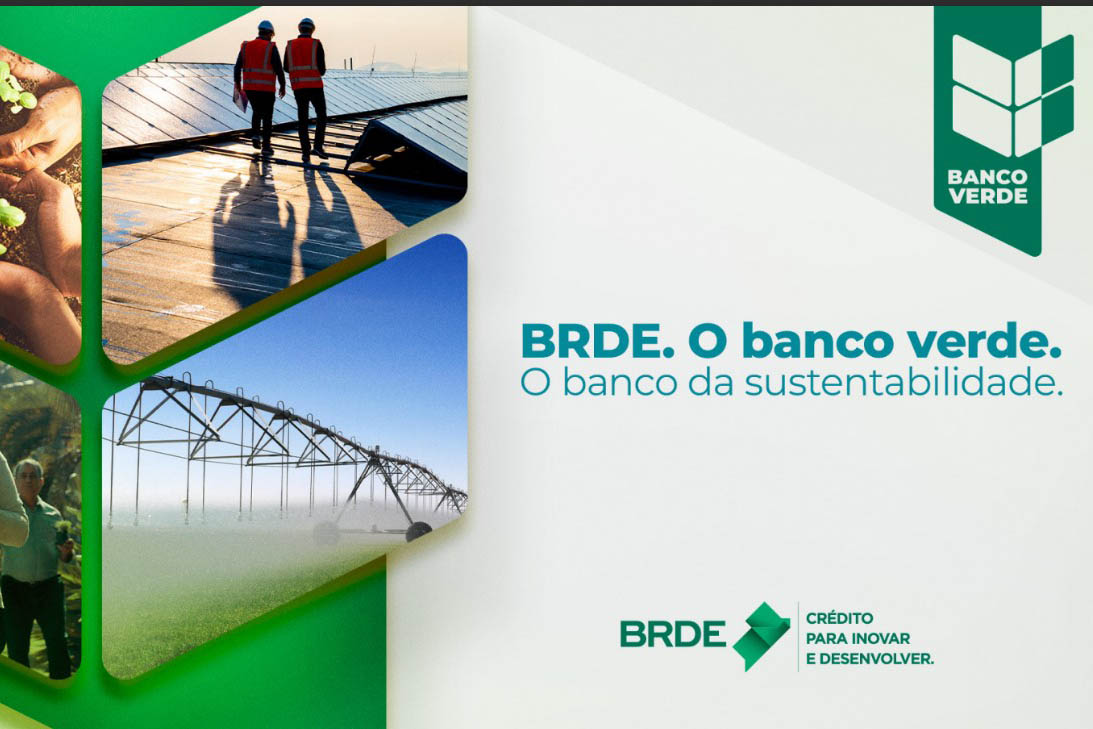 BANCO VERDE

BRDE. O banco verde.
O banco da sustentabilidade.

BRDE

CRÉDITO
PARA INOVAR
E DESENVOLVER.